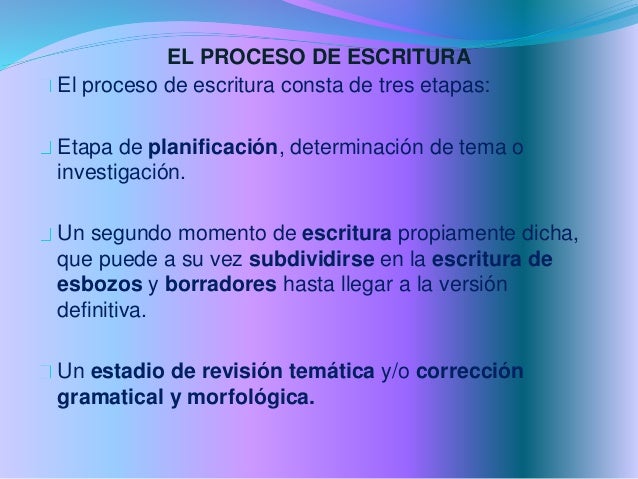 EL PROCESO DE ESCRITURA

El proceso de escritura consta de tres etapas:

Etapa de planificación, determinación de tema o investigación.

Un segundo momento de escritura propiamente dicha, que puede a su vez subdividirse en la escritura de esbozos y borradores hasta llegar a la versión definitiva.

Un estadio de revisión temática y/o corrección gramatical y morfológica.